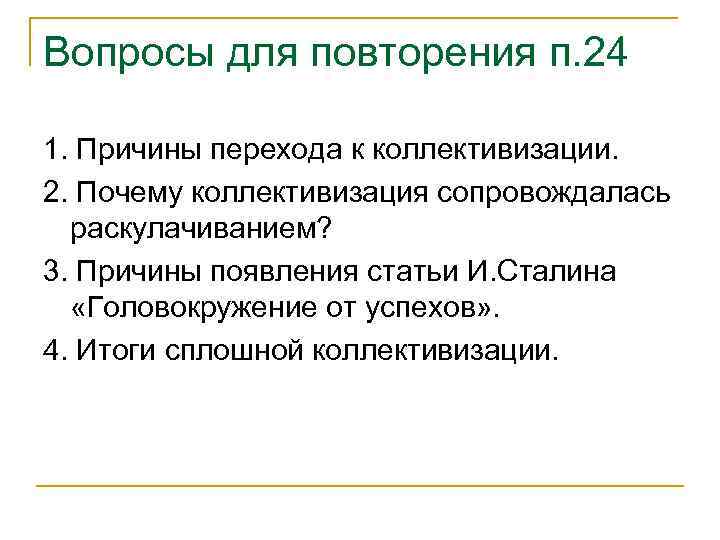 Вопросы для повторения п.24

1. Причины перехода к коллективизации.

2. Почему коллективизация сопровождалась раскулачиванием?

3. Причины появления статьи И.Сталина «Головокружение от успехов».

4. Итоги сплошной коллективизации.